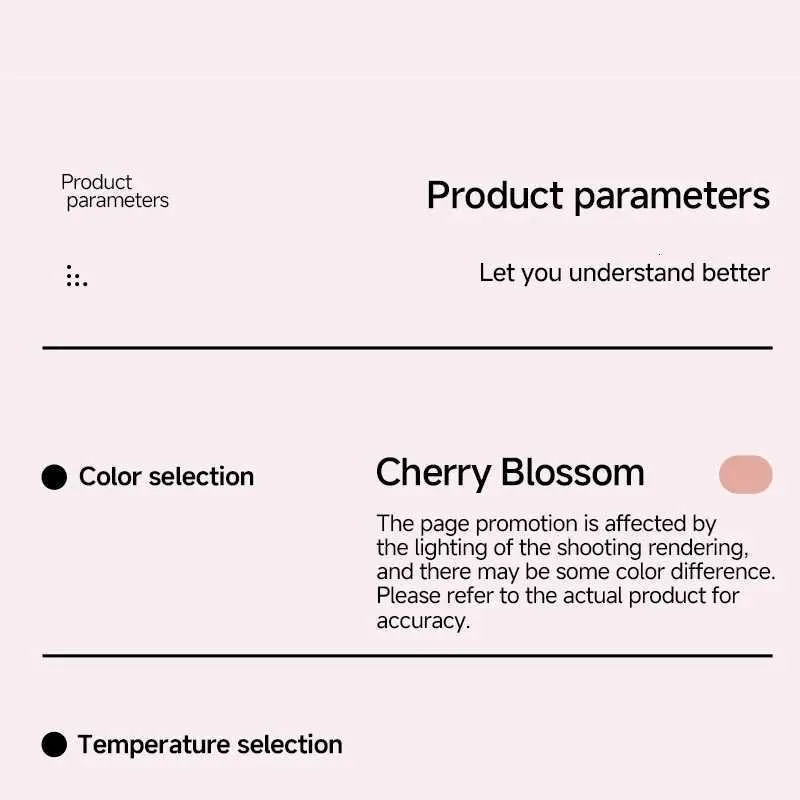 Product parameters

Product parameters

Let you understand better

Color selection

Cherry Blossom

The page promotion is affected by the lighting of the shooting rendering, and there may be some color difference. Please refer to the actual product for accuracy.

Temperature selection